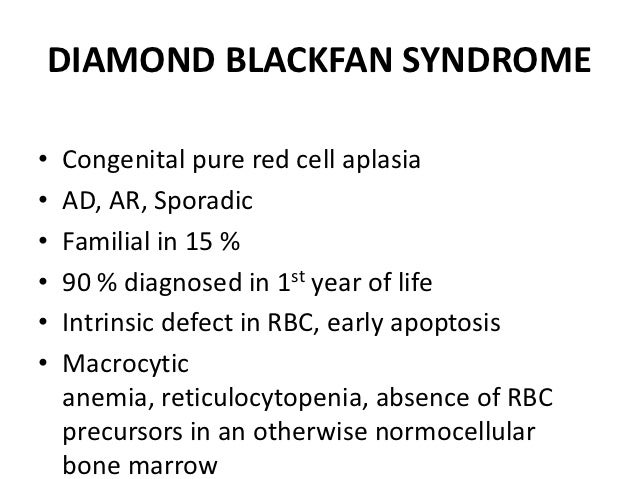 DIAMOND BLACKFAN SYNDROME

• Congenital pure red cell aplasia
• AD, AR, Sporadic
• Familial in 15 %
• 90 % diagnosed in 1$^{st}$ year of life
• Intrinsic defect in RBC, early apoptosis
• Macrocytic anemia, reticulocytopenia, absence of RBC precursors in an otherwise normocellular bone marrow